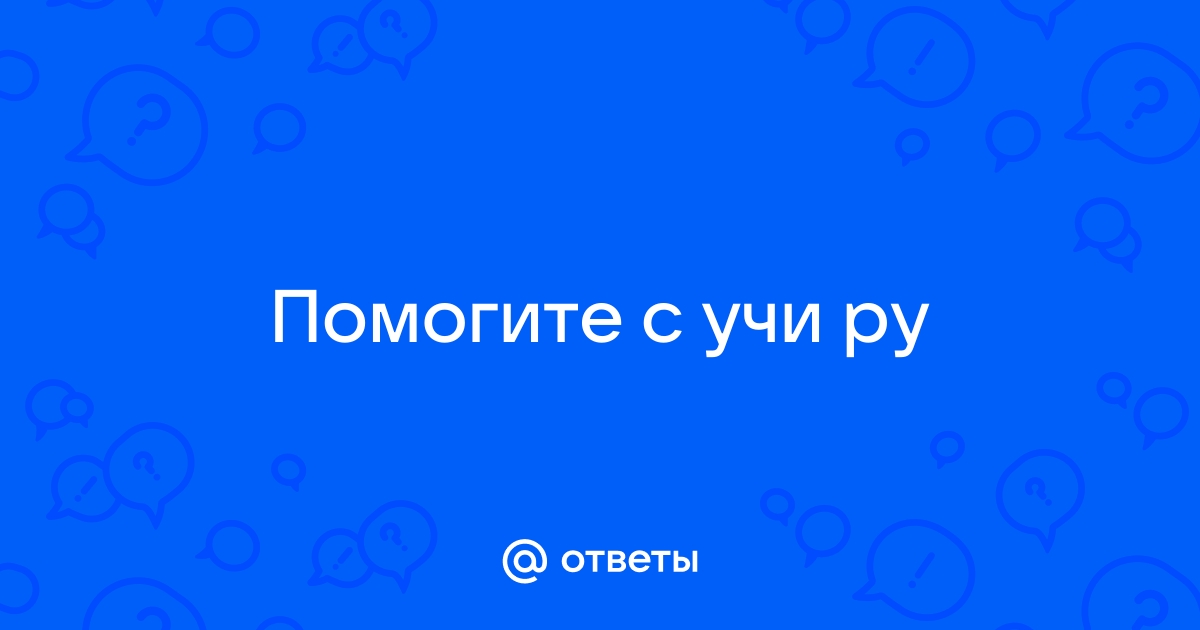 Помогите с учи ру

@ ответы